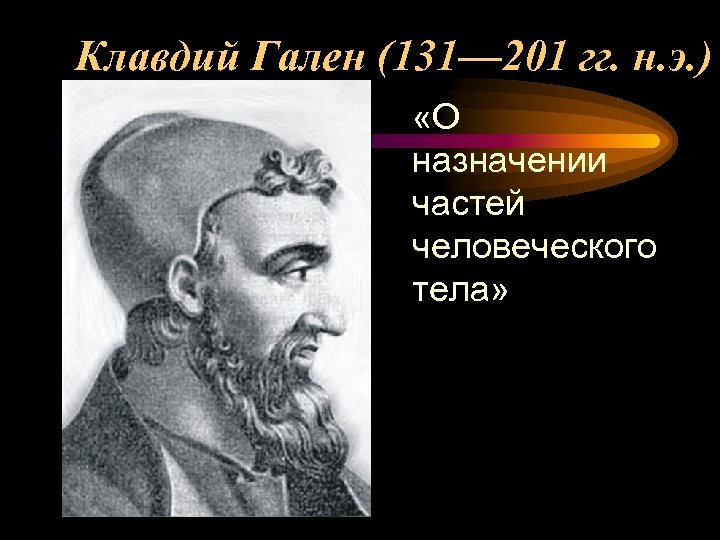 Клавдий Гален (131—201 гг. н.э.)

«О назначении частей человеческого тела»